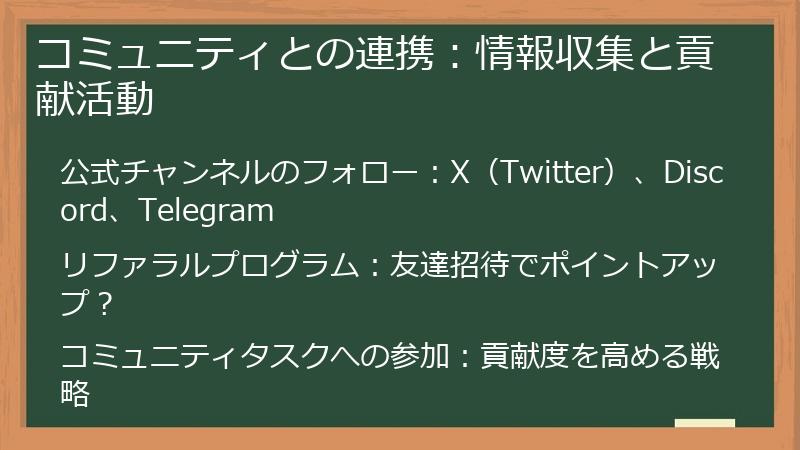 コミュニティとの連携：情報収集と貢献活動

公式チャンネルのフォロー：X（Twitter）、Discord、Telegram

リファラルプログラム：友達招待でポイントアップ？

コミュニティタスクへの参加：貢献度を高める戦略